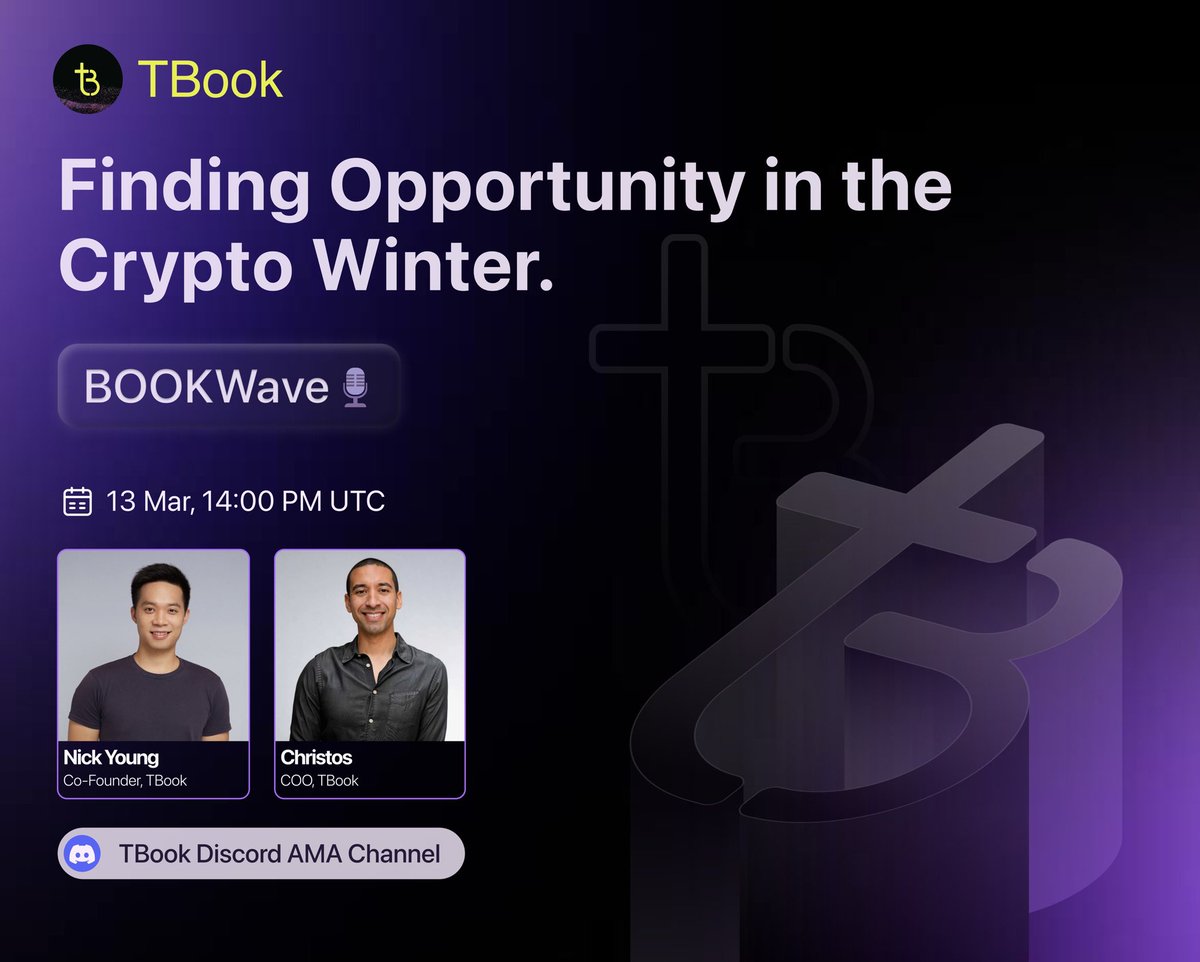 TBook

Finding Opportunity in the Crypto Winter.

BOOKWave

13 Mar, 14:00 PM UTC

Nick Young
Co-Founder, TBook

Christos
COO, TBook

TBook Discord AMA Channel